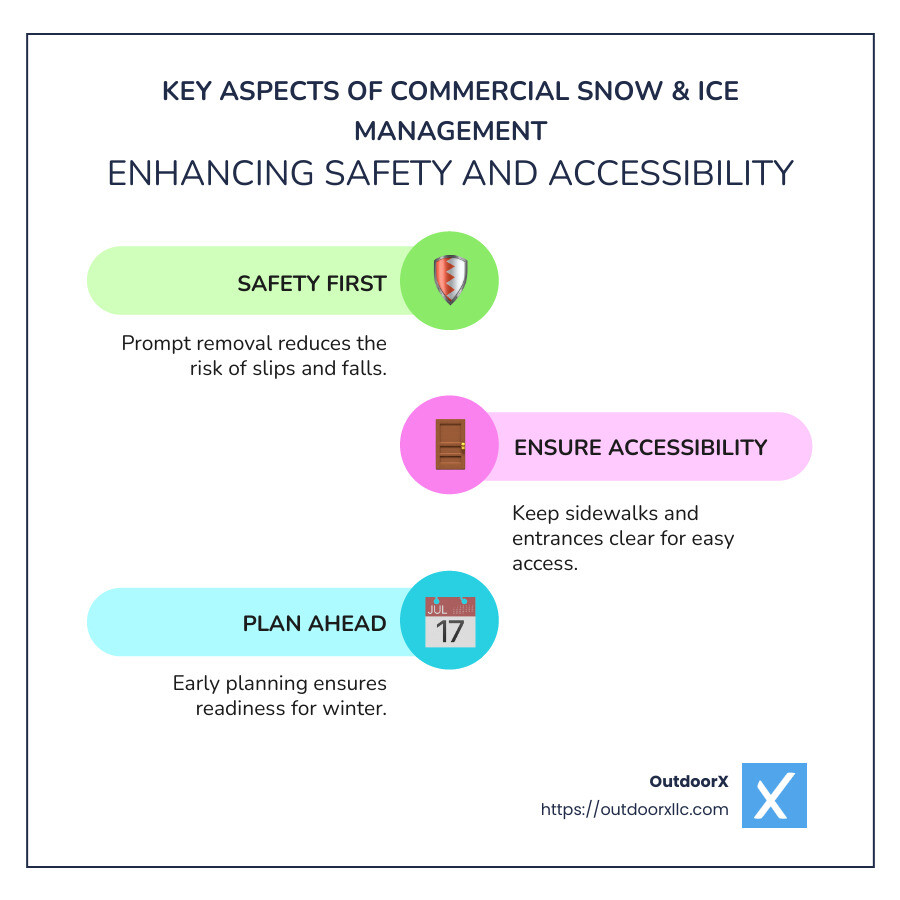 KEY ASPECTS OF COMMERCIAL SNOW & ICE MANAGEMENT
ENHANCING SAFETY AND ACCESSIBILITY

SAFETY FIRST

Prompt removal reduces the risk of slips and falls.

ENSURE ACCESSIBILITY

Keep sidewalks and entrances clear for easy access.

PLAN AHEAD

JUL 17

Early planning ensures readiness for winter.

OutdoorX
https://outdoorxllc.com
X